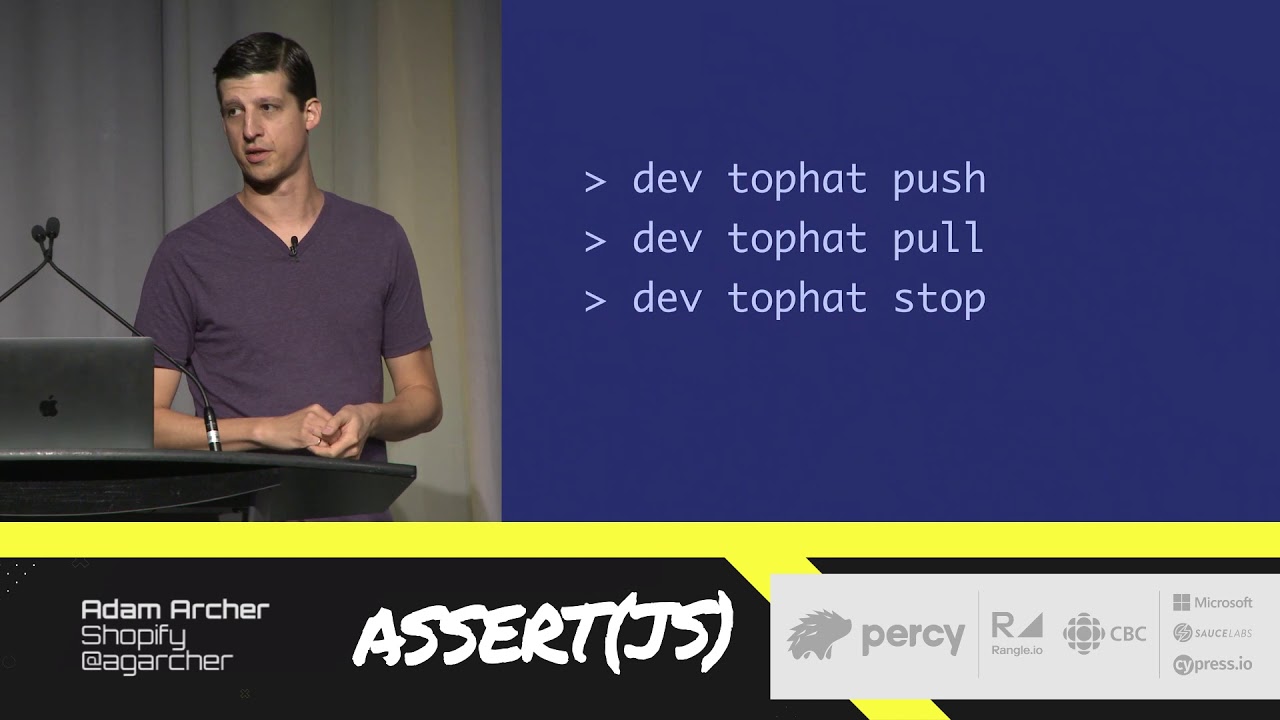 > dev tophat push
> dev tophat pull
> dev tophat stop

Adam Archer
Shopify
@agarcher

ASSERT(JS)

percy
Rangle.io
CBC
Microsoft
SAUCELABS
cypress.io